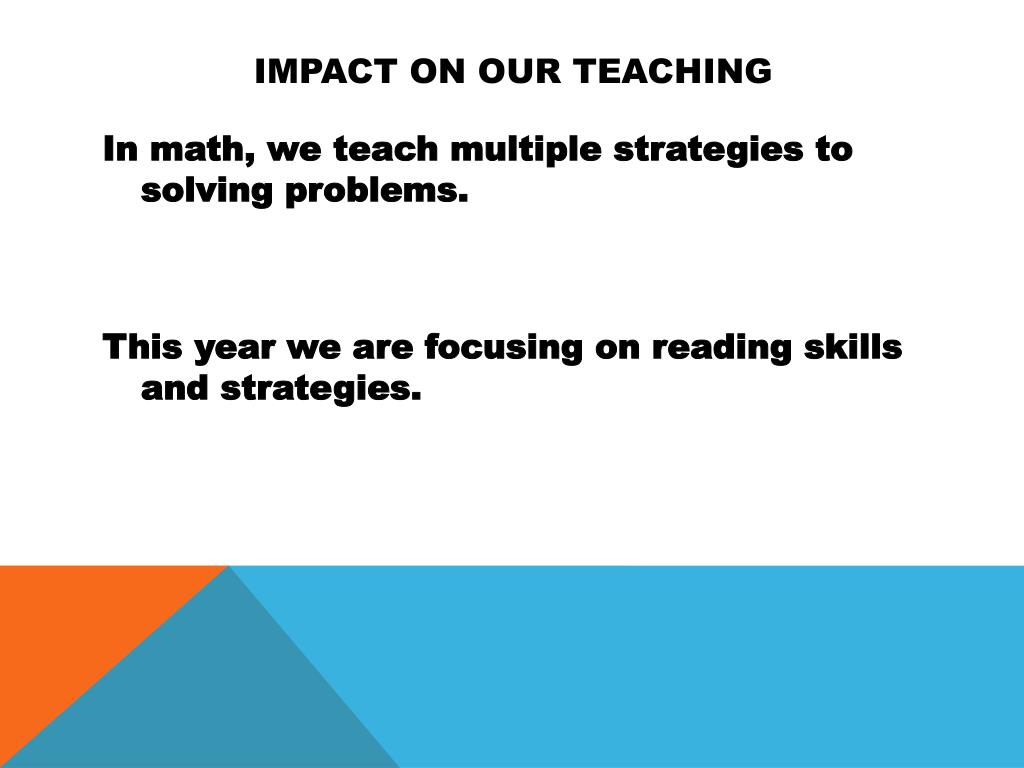 IMPACT ON OUR TEACHING

In math, we teach multiple strategies to solving problems.

This year we are focusing on reading skills and strategies.